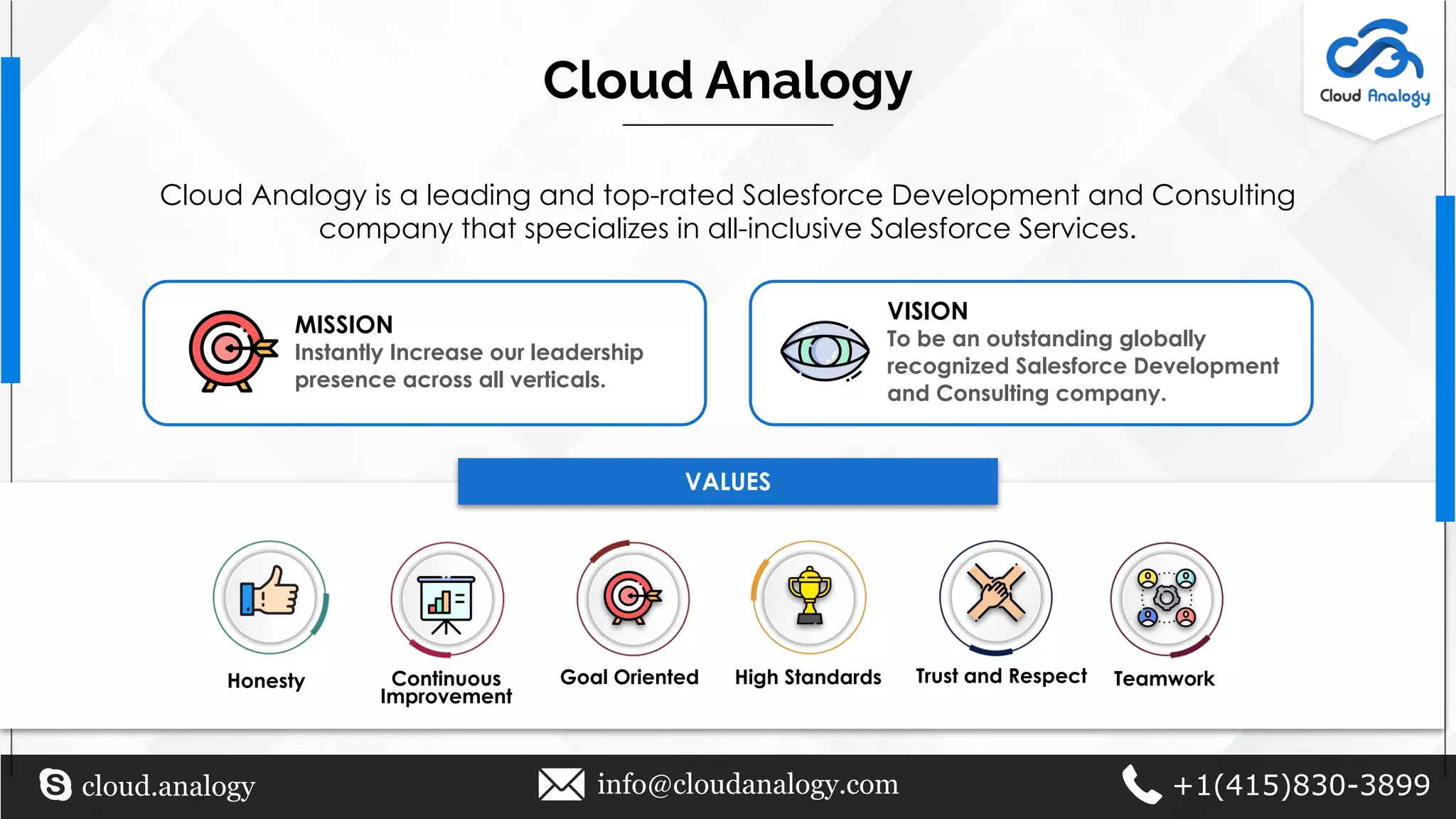 Cloud Analogy

Cloud Analogy

Cloud Analogy is a leading and top-rated Salesforce Development and Consulting company that specializes in all-inclusive Salesforce Services.

MISSION
Instantly Increase our leadership presence across all verticals.

VISION
To be an outstanding globally recognized Salesforce Development and Consulting company.

VALUES

Honesty

Continuous Improvement

Goal Oriented

High Standards

Trust and Respect

Teamwork

cloud.analogy

info@cloudanalogy.com

+1(415)830-3899